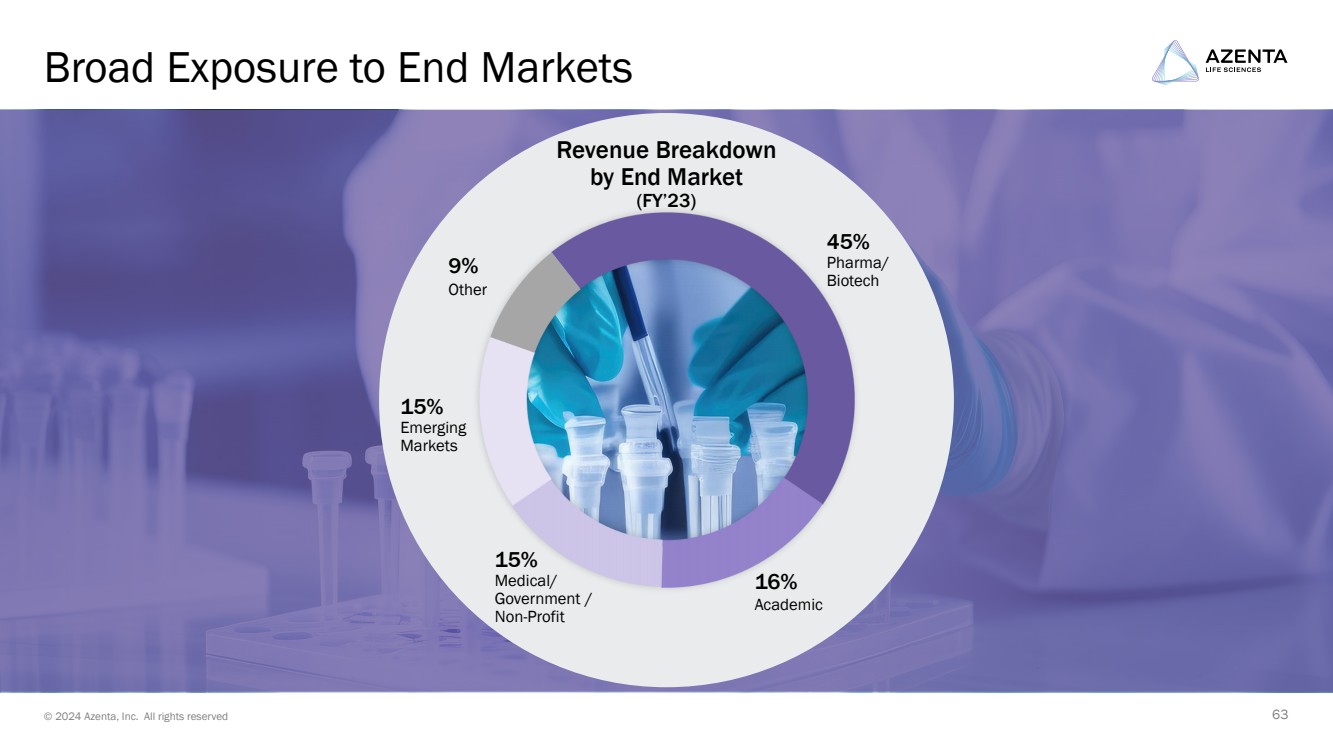 Broad Exposure to End Markets

AZENTA
LIFE SCIENCES

Revenue Breakdown by End Market
(FY'23)

45%
Pharma/ Biotech

16%
Academic

15%
Medical/ Government / Non-Profit

15%
Emerging Markets

9%
Other

© 2024 Azenta, Inc. All rights reserved

63